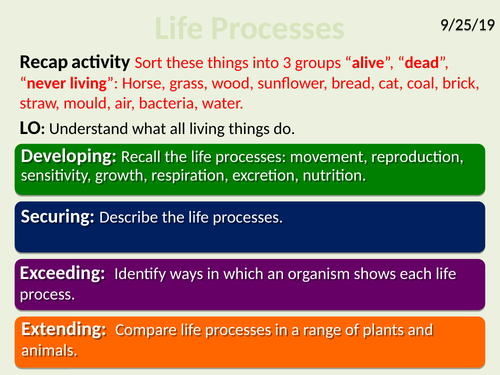 Life Processes

9/25/19

Recap activity Sort these things into 3 groups “alive”, “dead”, “never living”: Horse, grass, wood, sunflower, bread, cat, coal, brick, straw, mould, air, bacteria, water.

LO: Understand what all living things do.

Developing: Recall the life processes: movement, reproduction, sensitivity, growth, respiration, excretion, nutrition.

Securing: Describe the life processes.

Exceeding: Identify ways in which an organism shows each life process.

Extending: Compare life processes in a range of plants and animals.